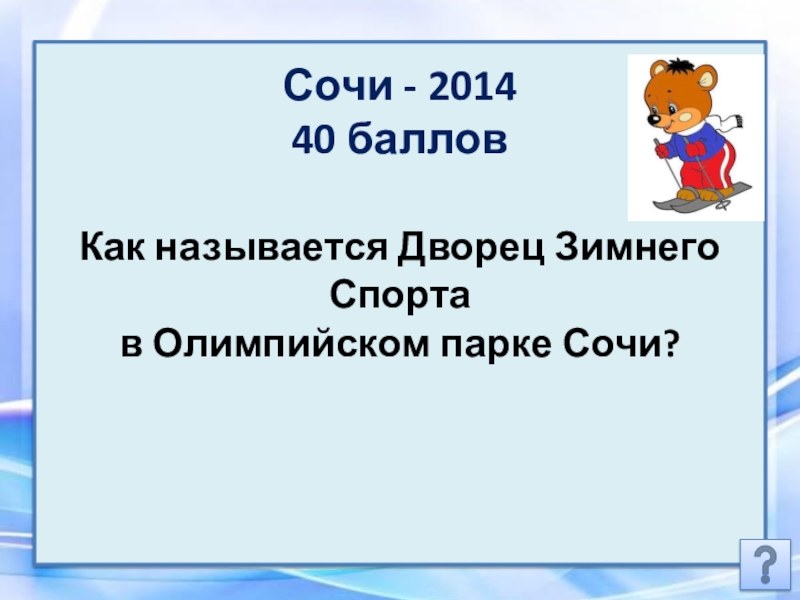 Сочи - 2014
40 баллов

Как называется Дворец Зимнего Спорта
в Олимпийском парке Сочи?

?